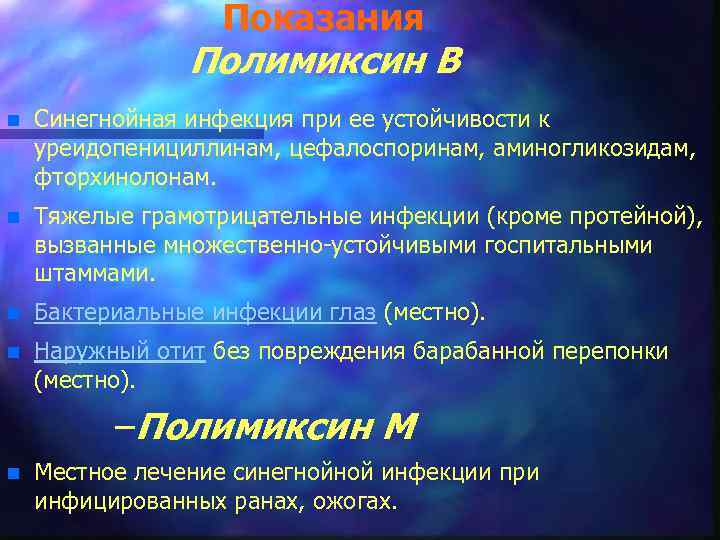 Показания
Полимиксин В

Синегнойная инфекция при ее устойчивости к уреидопенициллинам, цефалоспоринам, аминогликозидам, фторхинолонам.

Тяжелые грамотрицательные инфекции (кроме протейной), вызванные множественно-устойчивыми госпитальными штаммами.

Бактериальные инфекции глаз (местно).

Наружный отит без повреждения барабанной перепонки (местно).

–Полимиксин М

Местное лечение синегнойной инфекции при инфицированных ранах, ожогах.